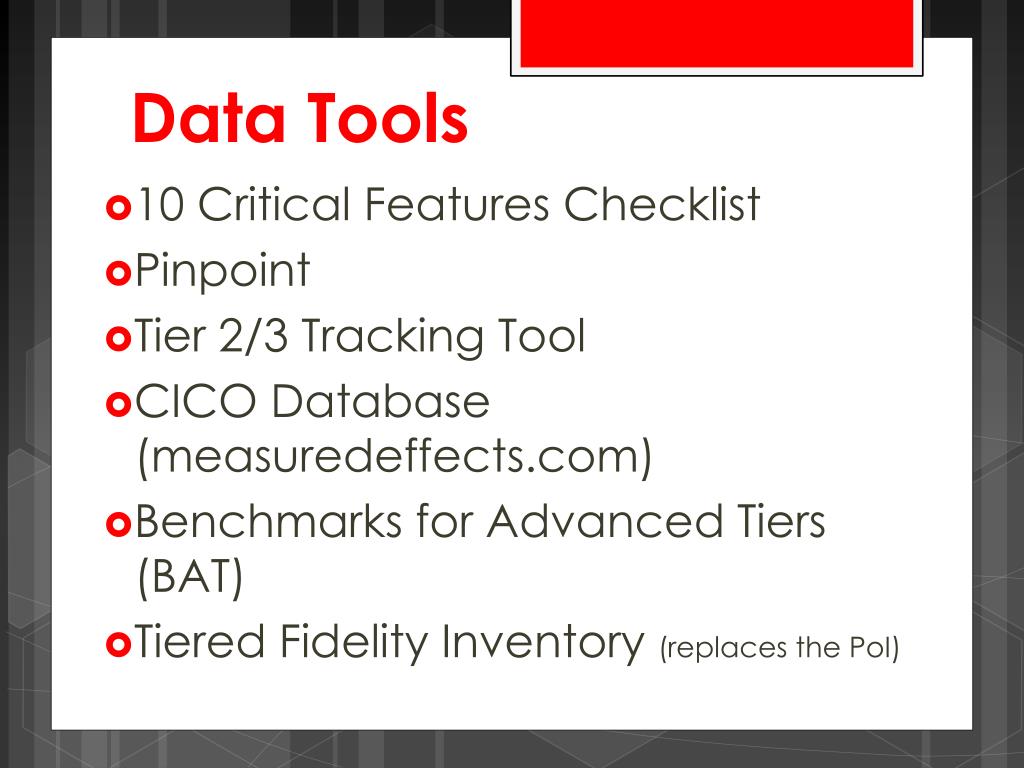 Data Tools

10 Critical Features Checklist
Pinpoint
Tier 2/3 Tracking Tool
CICO Database (measuredeffects.com)
Benchmarks for Advanced Tiers (BAT)
Tiered Fidelity Inventory (replaces the PoI)